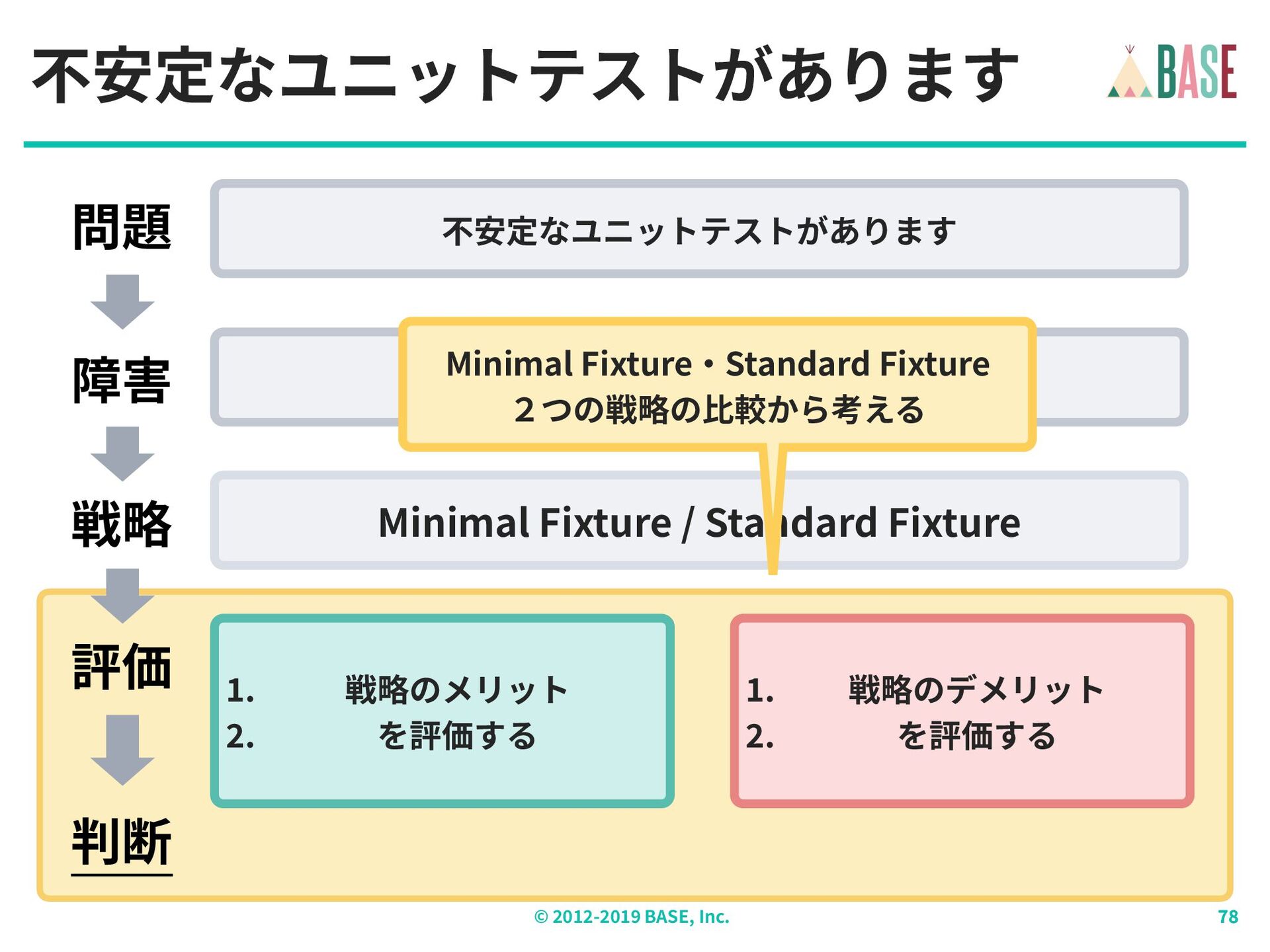 不安定なユニットテストがあります

BASE

問題

不安定なユニットテストがあります

障害

Minimal Fixture・Standard Fixture
２つの戦略の比較から考える

戦略

Minimal Fixture / Standard Fixture

評価

1. 戦略のメリット
2. を評価する

1. 戦略のデメリット
2. を評価する

判断

© 2012-2019 BASE, Inc.

78